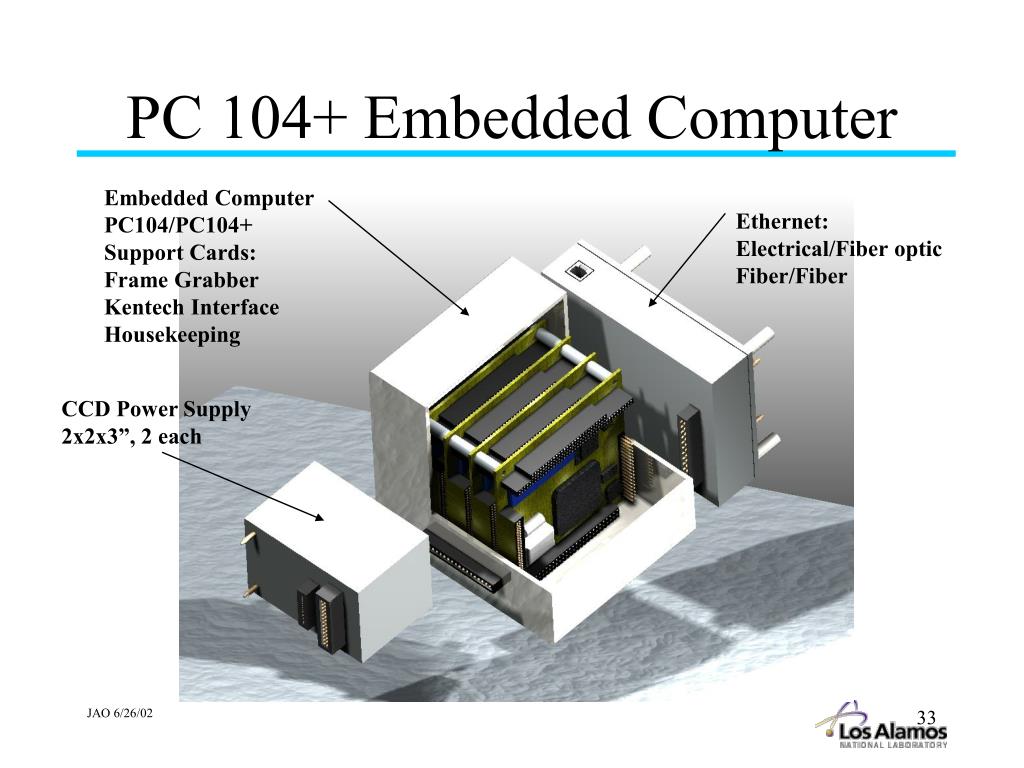 PC 104+ Embedded Computer

Embedded Computer
PC104/PC104+
Support Cards:
Frame Grabber
Kentech Interface
Housekeeping

Ethernet:
Electrical/Fiber optic
Fiber/Fiber

CCD Power Supply
2x2x3”, 2 each

JAO 6/26/02

33

Los Alamos
NATIONAL LABORATORY